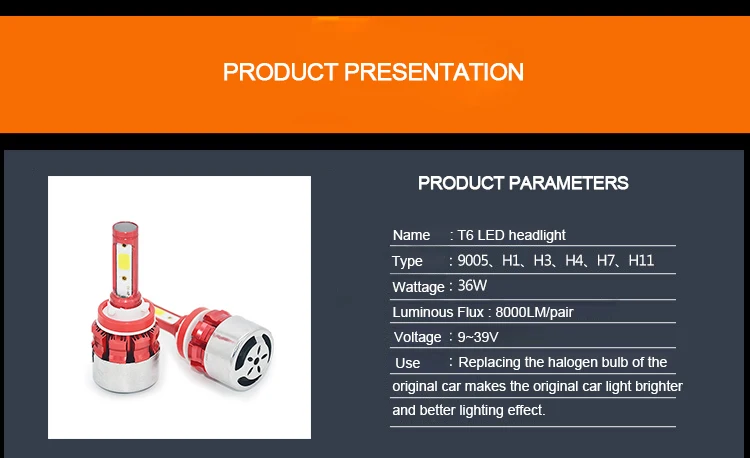 PRODUCT PRESENTATION

PRODUCT PARAMETERS

Name : T6 LED headlight

Type : 9005、H1、H3、H4、H7、H11

Wattage : 36W

Luminous Flux : 8000LM/pair

Voltage : 9~39V

Use : Replacing the halogen bulb of the original car makes the original car light brighter and better lighting effect.